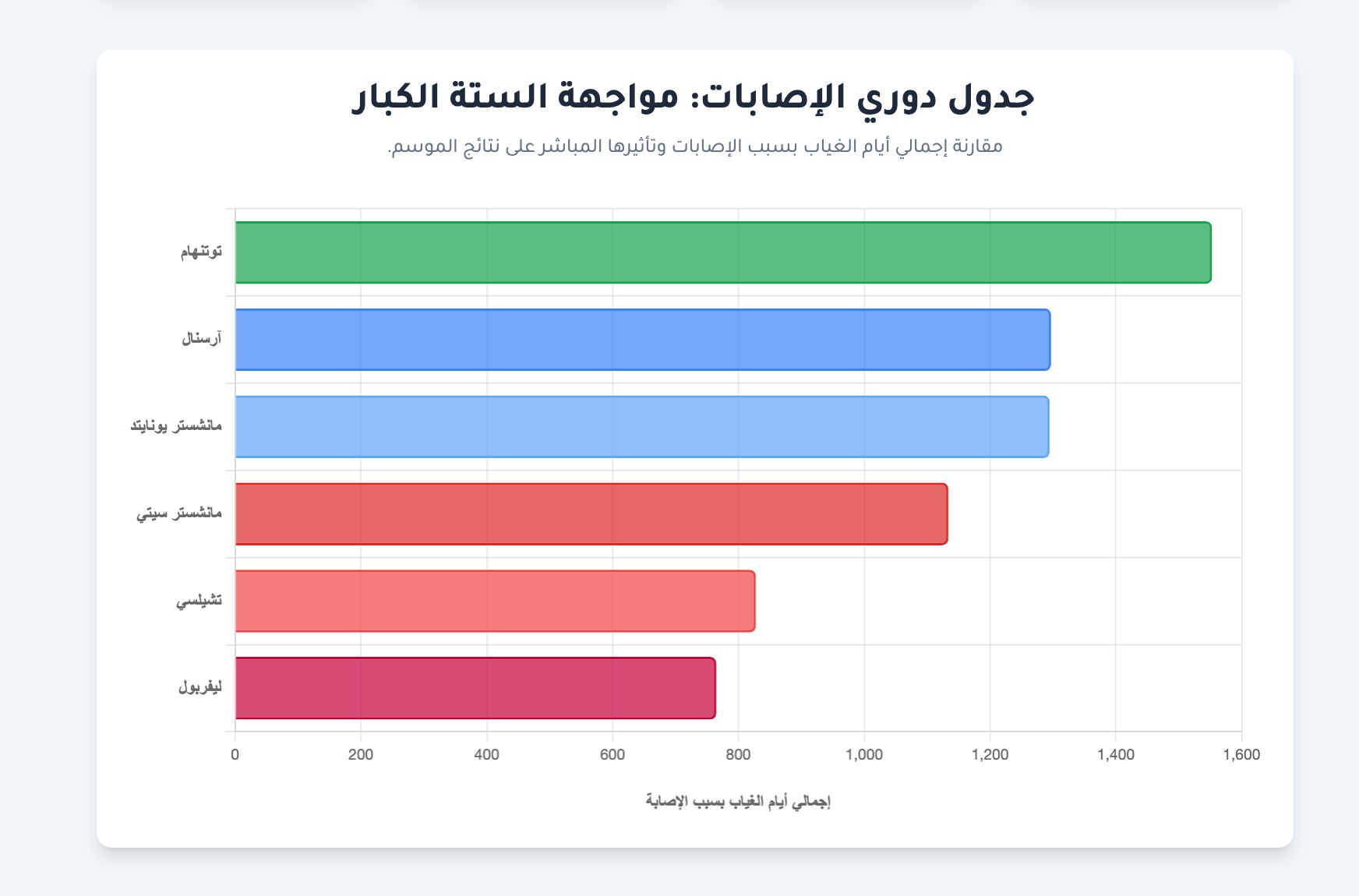 جدول دوري الإصابات: مواجهة الستة الكبار

مقارنة إجمالي أيام الغياب بسبب الإصابات وتأثيرها المباشر على نتائج الموسم.

توتنهام
آرسنال
مانشستر يونايتد
مانشستر سيتي
تشيلسي
ليفربول

0
200
400
600
800
1,000
1,200
1,400
1,600

إجمالي أيام الغياب بسبب الإصابة